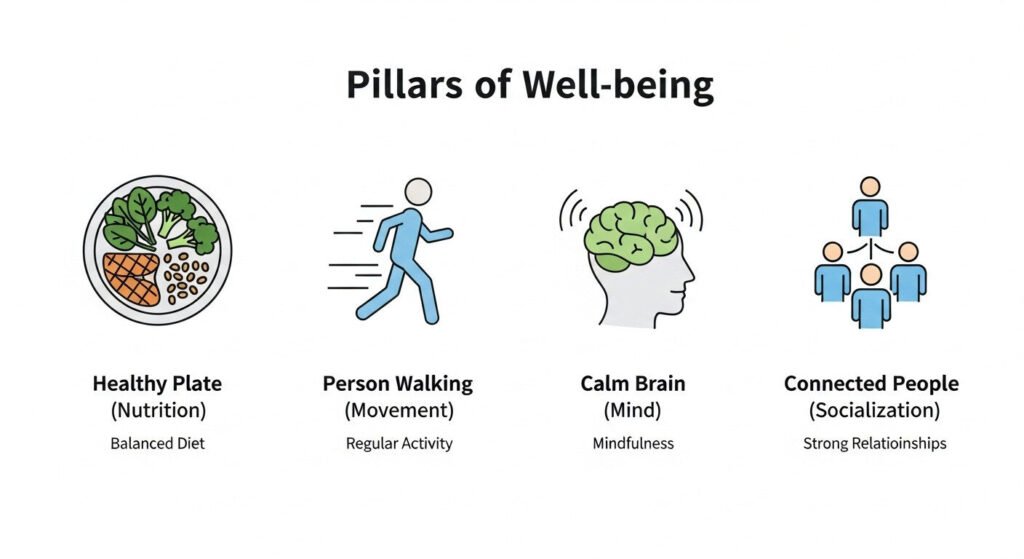 Pillars of Well-being

Healthy Plate
(Nutrition)
Balanced Diet

Person Walking
(Movement)
Regular Activity

Calm Brain
(Mind)
Mindfulness

Connected People
(Socialization)
Strong Relatioinships